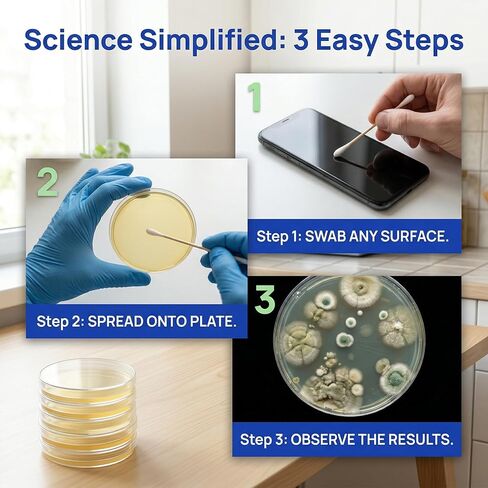 Science Simplified: 3 Easy Steps

1

Step 1: SWAB ANY SURFACE.

2

Step 2: SPREAD ONTO PLATE.

3

Step 3: OBSERVE THE RESULTS.